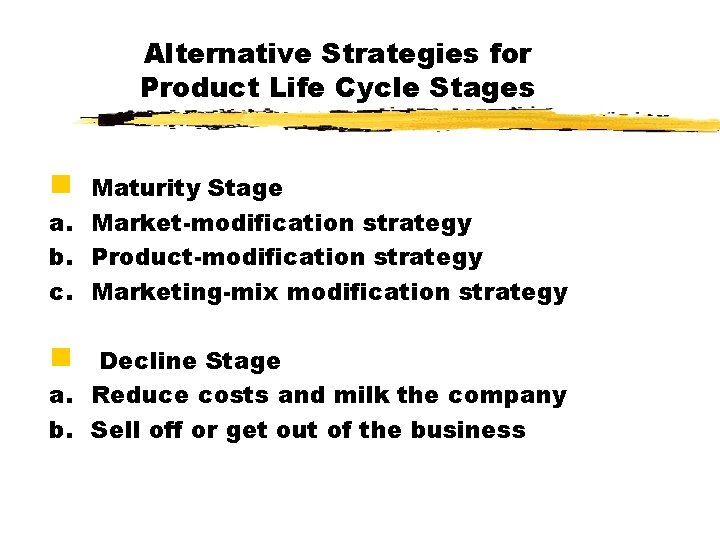 Alternative Strategies for Product Life Cycle Stages

Maturity Stage
a. Market-modification strategy
b. Product-modification strategy
c. Marketing-mix modification strategy

Decline Stage
a. Reduce costs and milk the company
b. Sell off or get out of the business